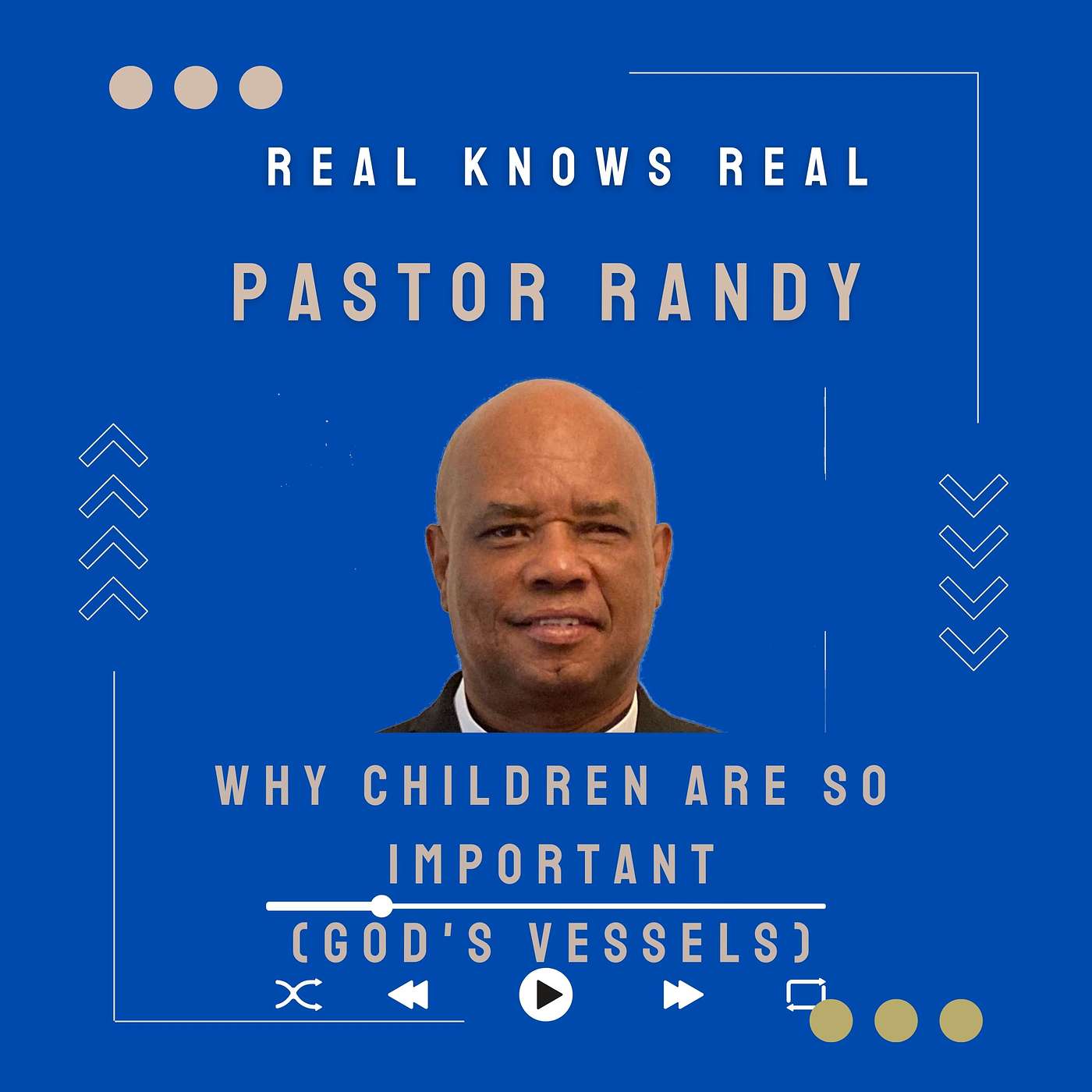 REAL KNOWS REAL

PASTOR RANDY

WHY CHILDREN ARE SO IMPORTANT

(GOD'S VESSELS)